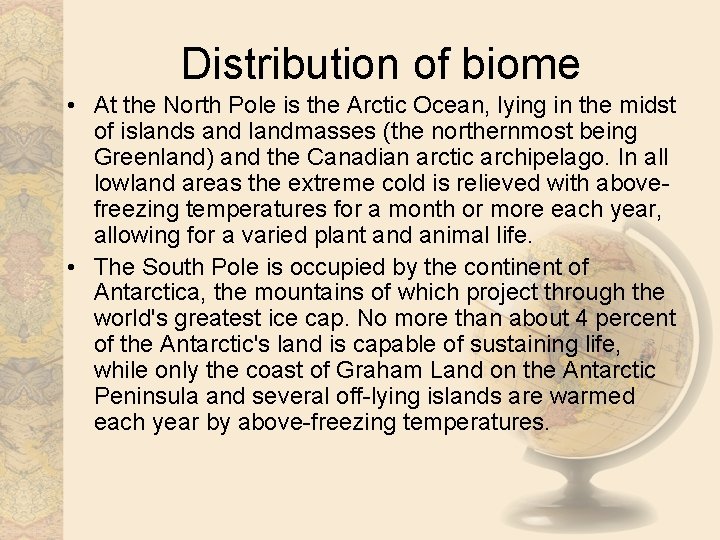 Distribution of biome

• At the North Pole is the Arctic Ocean, lying in the midst of islands and landmasses (the northernmost being Greenland) and the Canadian arctic archipelago. In all lowland areas the extreme cold is relieved with above-freezing temperatures for a month or more each year, allowing for a varied plant and animal life.

• The South Pole is occupied by the continent of Antarctica, the mountains of which project through the world's greatest ice cap. No more than about 4 percent of the Antarctic's land is capable of sustaining life, while only the coast of Graham Land on the Antarctic Peninsula and several off-lying islands are warmed each year by above-freezing temperatures.